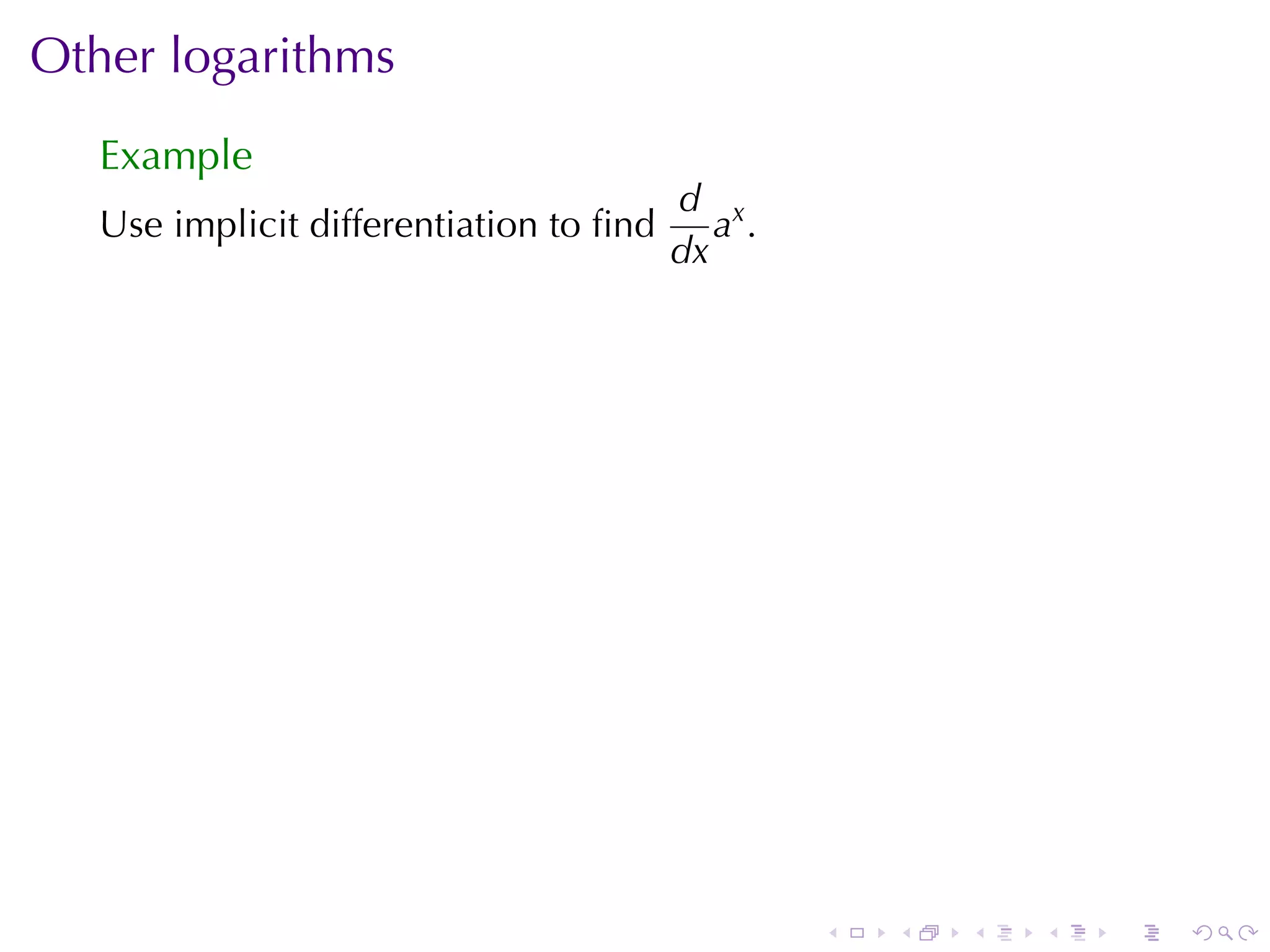 Other logarithms

Example

Use implicit differentiation to find $\frac{d}{dx}a^x$.